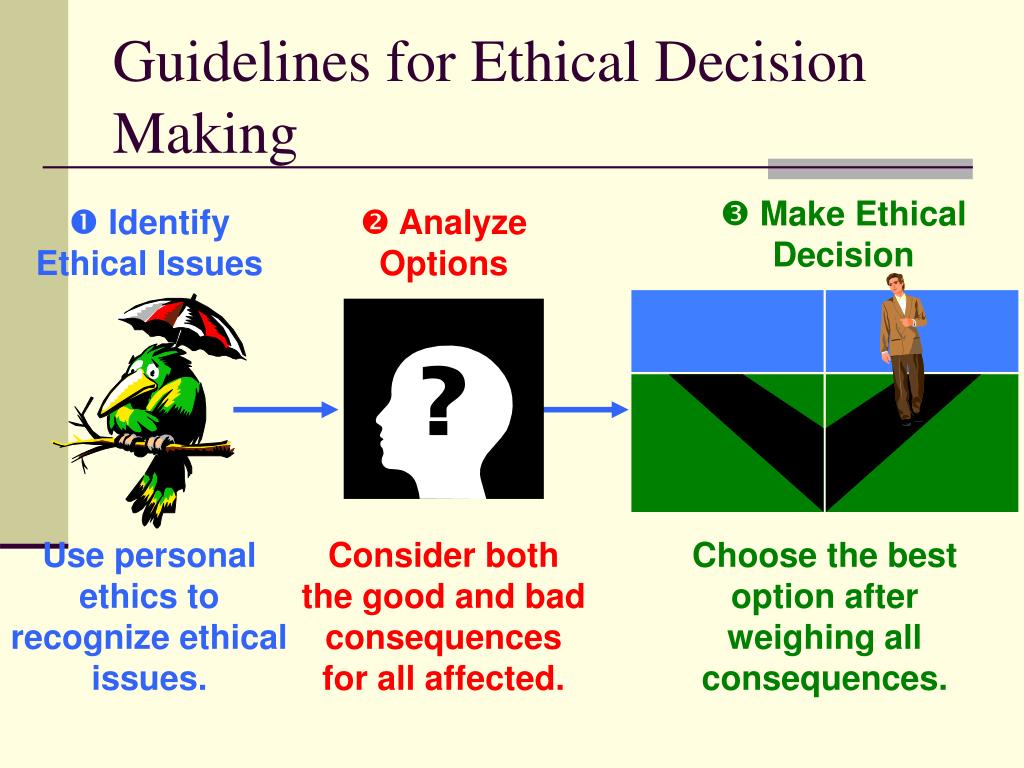 Guidelines for Ethical Decision Making

❶ Identify Ethical Issues

❷ Analyze Options

❸ Make Ethical Decision

?

Use personal ethics to recognize ethical issues.

Consider both the good and bad consequences for all affected.

Choose the best option after weighing all consequences.